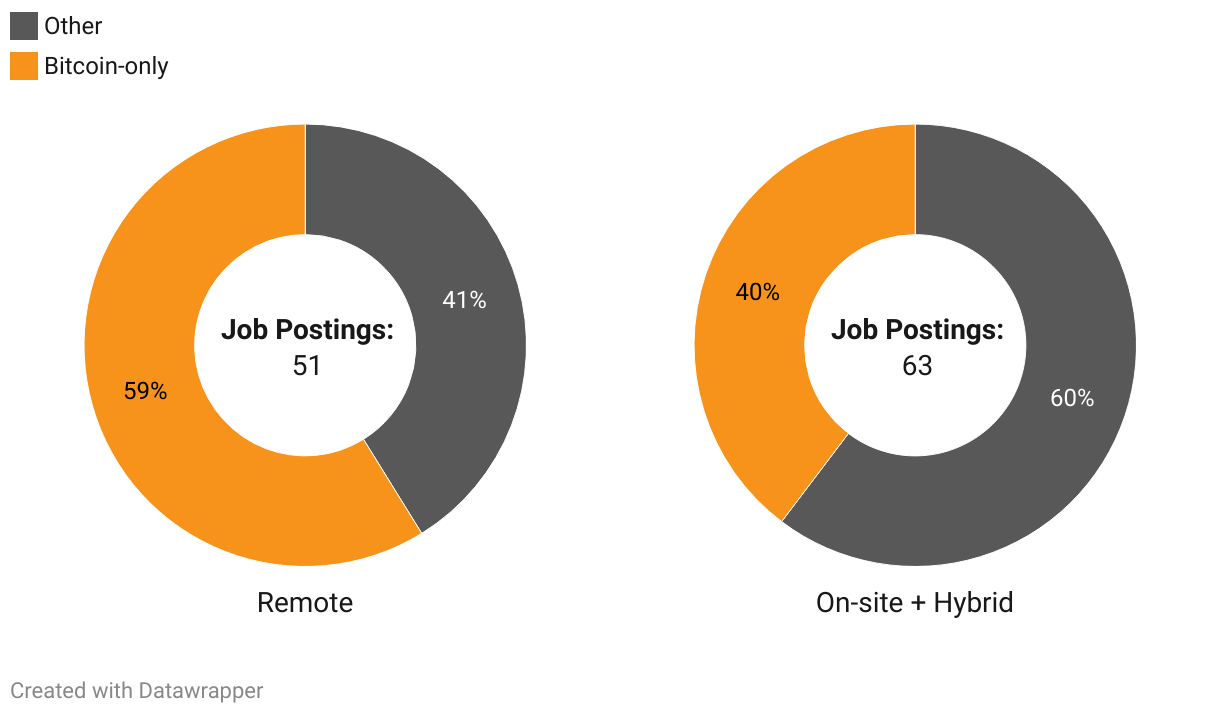 Other
Bitcoin-only

41%
Job Postings:
51
59%

Remote

40%
Job Postings:
63
60%

On-site + Hybrid

Created with Datawrapper